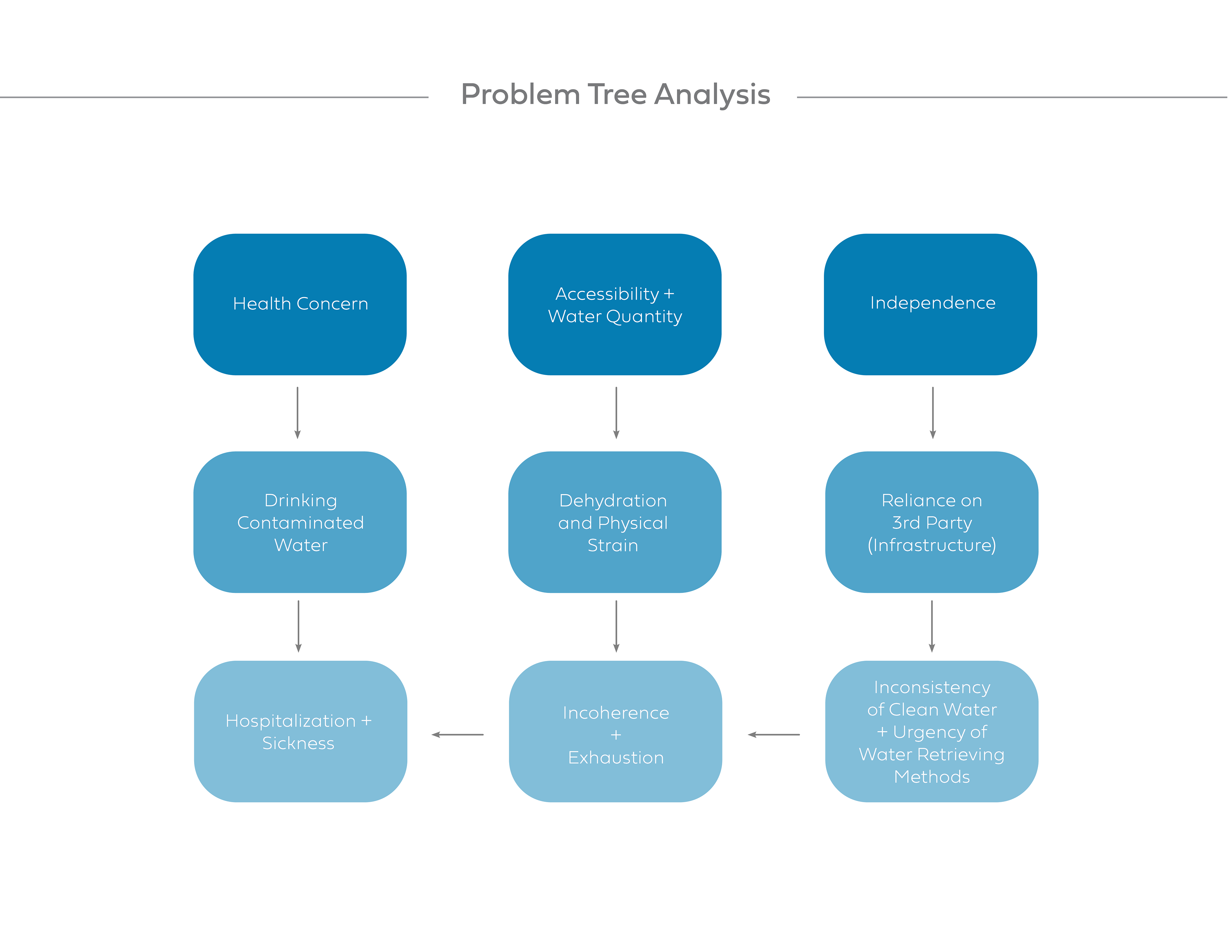 Problem Tree Analysis

Health Concern

Accessibility + Water Quantity

Independence

Drinking Contaminated Water

Dehydration and Physical Strain

Reliance on 3rd Party (Infrastructure)

Hospitalization + Sickness

Incoherence + Exhaustion

Inconsistency of Clean Water + Urgency of Water Retrieving Methods